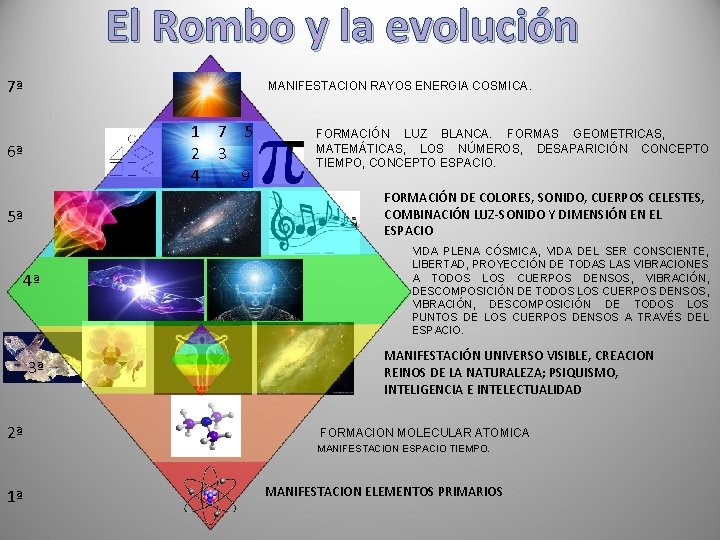 El Rombo y la evolución

7ª

MANIFESTACION RAYOS ENERGIA COSMICA.

6ª

1 7 5
2 3
4 9

$\pi$

FORMACIÓN LUZ BLANCA. FORMAS GEOMETRICAS, MATEMÁTICAS, LOS NÚMEROS, DESAPARICIÓN CONCEPTO TIEMPO, CONCEPTO ESPACIO.

5ª

FORMACIÓN DE COLORES, SONIDO, CUERPOS CELESTES, COMBINACIÓN LUZ-SONIDO Y DIMENSIÓN EN EL ESPACIO

4ª

VIDA PLENA CÓSMICA, VIDA DEL SER CONSCIENTE, LIBERTAD, PROYECCIÓN DE TODAS LAS VIBRACIONES A TODOS LOS CUERPOS DENSOS, VIBRACIÓN, DESCOMPOSICIÓN DE TODOS LOS CUERPOS DENSOS, VIBRACIÓN, DESCOMPOSICIÓN DE TODOS LOS PUNTOS DE LOS CUERPOS DENSOS A TRAVÉS DEL ESPACIO.

3ª

MANIFESTACIÓN UNIVERSO VISIBLE, CREACION REINOS DE LA NATURALEZA; PSIQUISMO, INTELIGENCIA E INTELECTUALIDAD

2ª

FORMACION MOLECULAR ATOMICA
MANIFESTACION ESPACIO TIEMPO.

1ª

MANIFESTACION ELEMENTOS PRIMARIOS